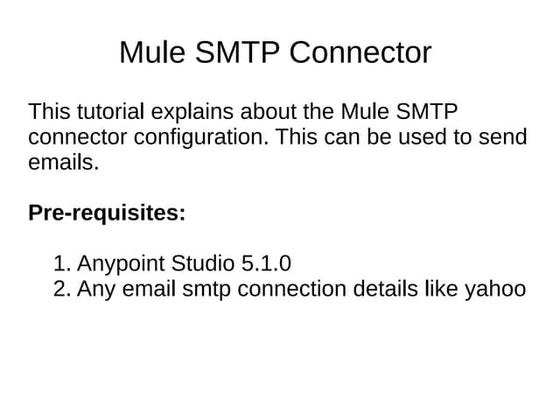 Mule SMTP Connector

This tutorial explains about the Mule SMTP connector configuration. This can be used to send emails.

Pre-requisites:

1. Anypoint Studio 5.1.0
2. Any email smtp connection details like yahoo